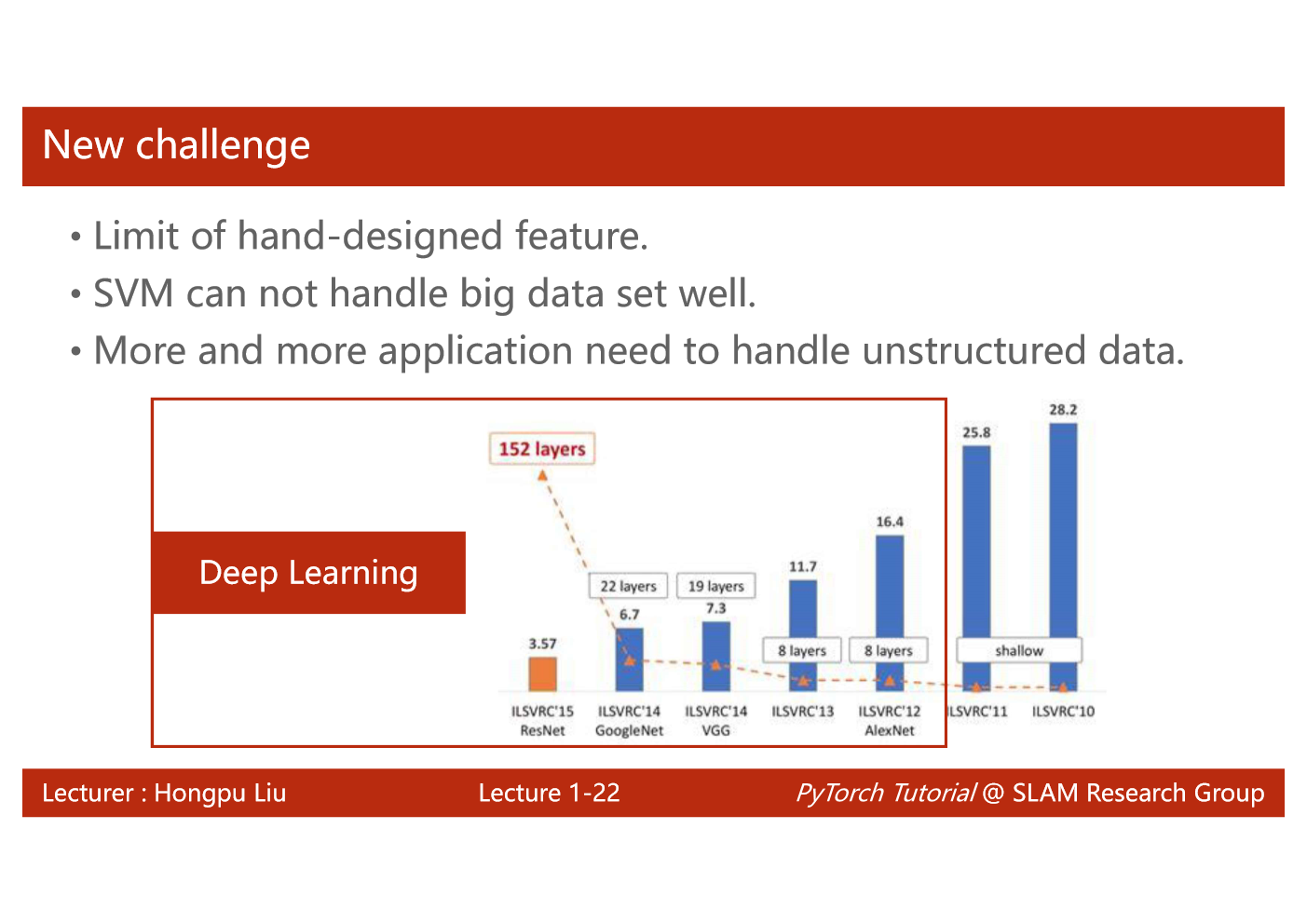 New challenge

• Limit of hand-designed feature.
• SVM can not handle big data set well.
• More and more application need to handle unstructured data.

Deep Learning

152 layers

22 layers

19 layers

8 layers

8 layers

shallow

3.57

6.7

7.3

11.7

16.4

25.8

28.2

ILSVRC'15 ResNet

ILSVRC'14 GoogleNet

ILSVRC'14 VGG

ILSVRC'13

ILSVRC'12 AlexNet

ILSVRC'11

ILSVRC'10

Lecturer : Hongpu Liu Lecture 1-22 PyTorch Tutorial @ SLAM Research Group